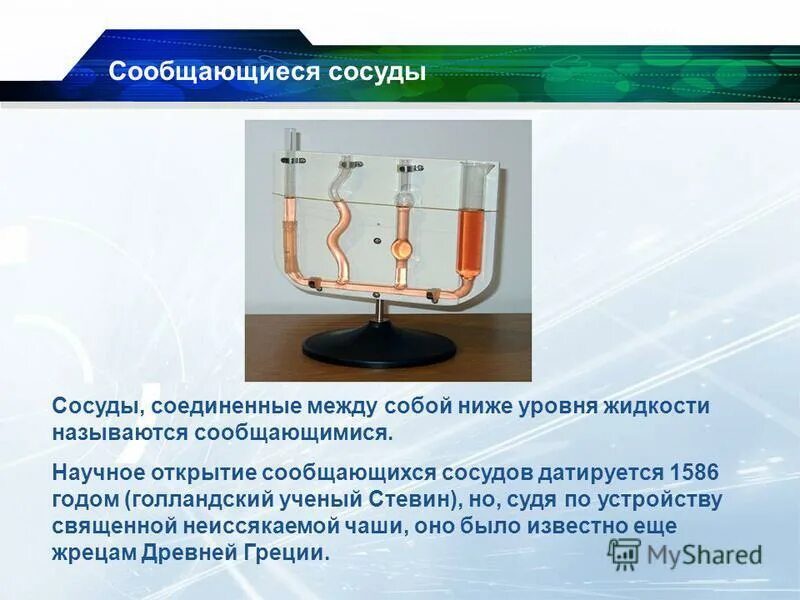 Сообщающиеся сосуды

Сосуды, соединенные между собой ниже уровня жидкости называются сообщающимися.

Научное открытие сообщающихся сосудов датируется 1586 годом (голландский ученый Стевин), но, судя по устройству священной неиссякаемой чаши, оно было известно еще жрецам Древней Греции.

MyShared